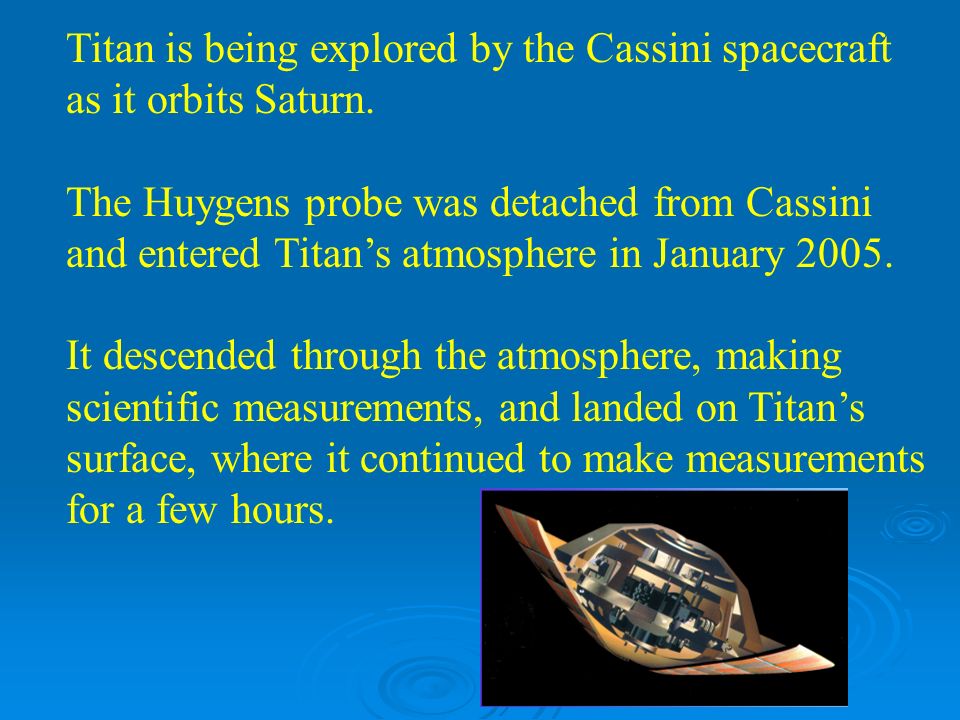 Titan is being explored by the Cassini spacecraft as it orbits Saturn.

The Huygens probe was detached from Cassini and entered Titan’s atmosphere in January 2005.

It descended through the atmosphere, making scientific measurements, and landed on Titan’s surface, where it continued to make measurements for a few hours.